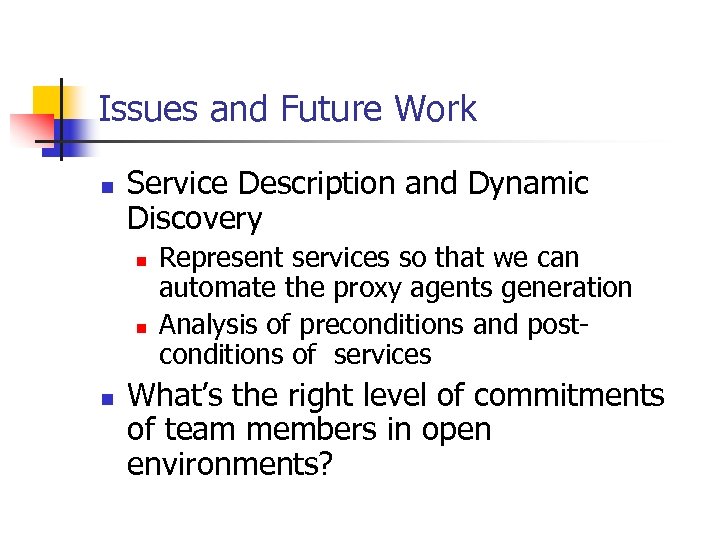 Issues and Future Work

Service Description and Dynamic Discovery

Represent services so that we can automate the proxy agents generation

Analysis of preconditions and post-conditions of services

What's the right level of commitments of team members in open environments?